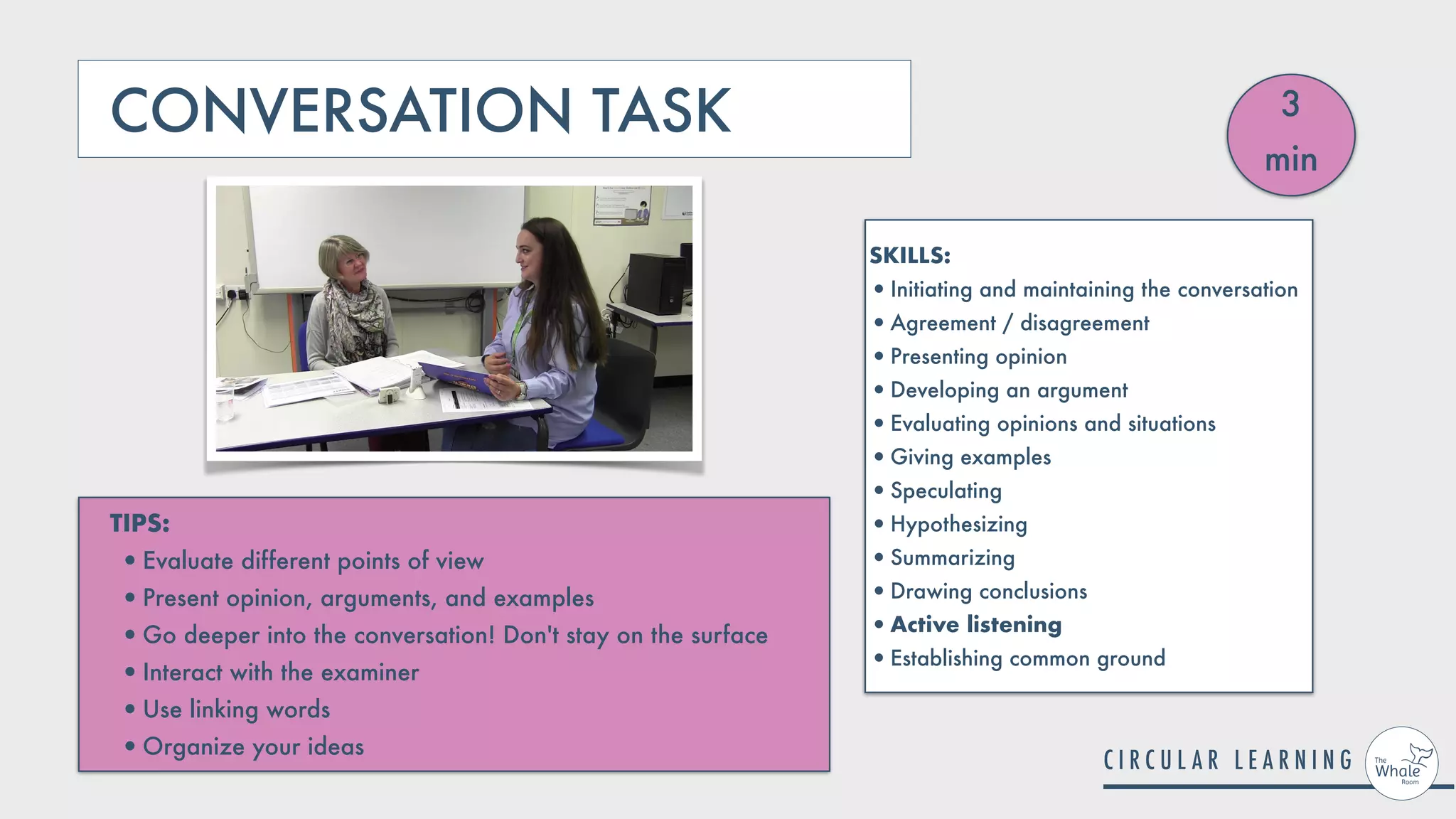 CONVERSATION TASK

3 min

TIPS:
• Evaluate different points of view
• Present opinion, arguments, and examples
• Go deeper into the conversation! Don't stay on the surface
• Interact with the examiner
• Use linking words
• Organize your ideas

SKILLS:
• Initiating and maintaining the conversation
• Agreement / disagreement
• Presenting opinion
• Developing an argument
• Evaluating opinions and situations
• Giving examples
• Speculating
• Hypothesizing
• Summarizing
• Drawing conclusions
• Active listening
• Establishing common ground

CIRCULAR LEARNING

The Whale Room